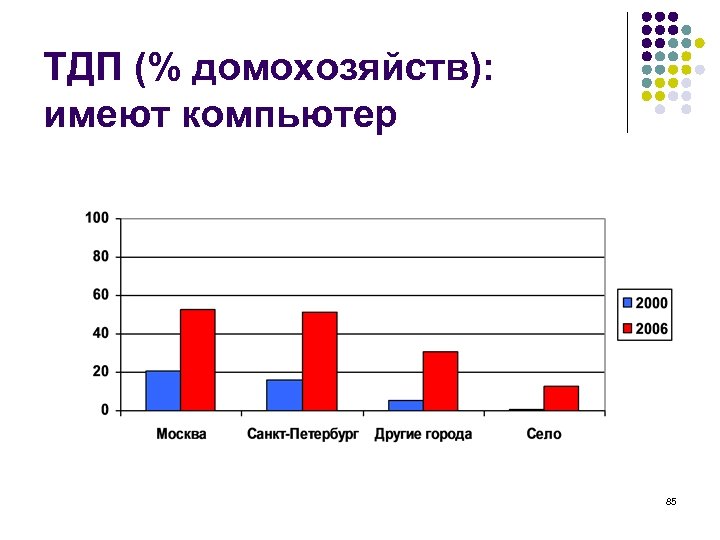 ТДП (% домохозяйств): имеют компьютер

100
80
60
40
20
0

Москва
Санкт-Петербург
Другие города
Село

2000
2006

85